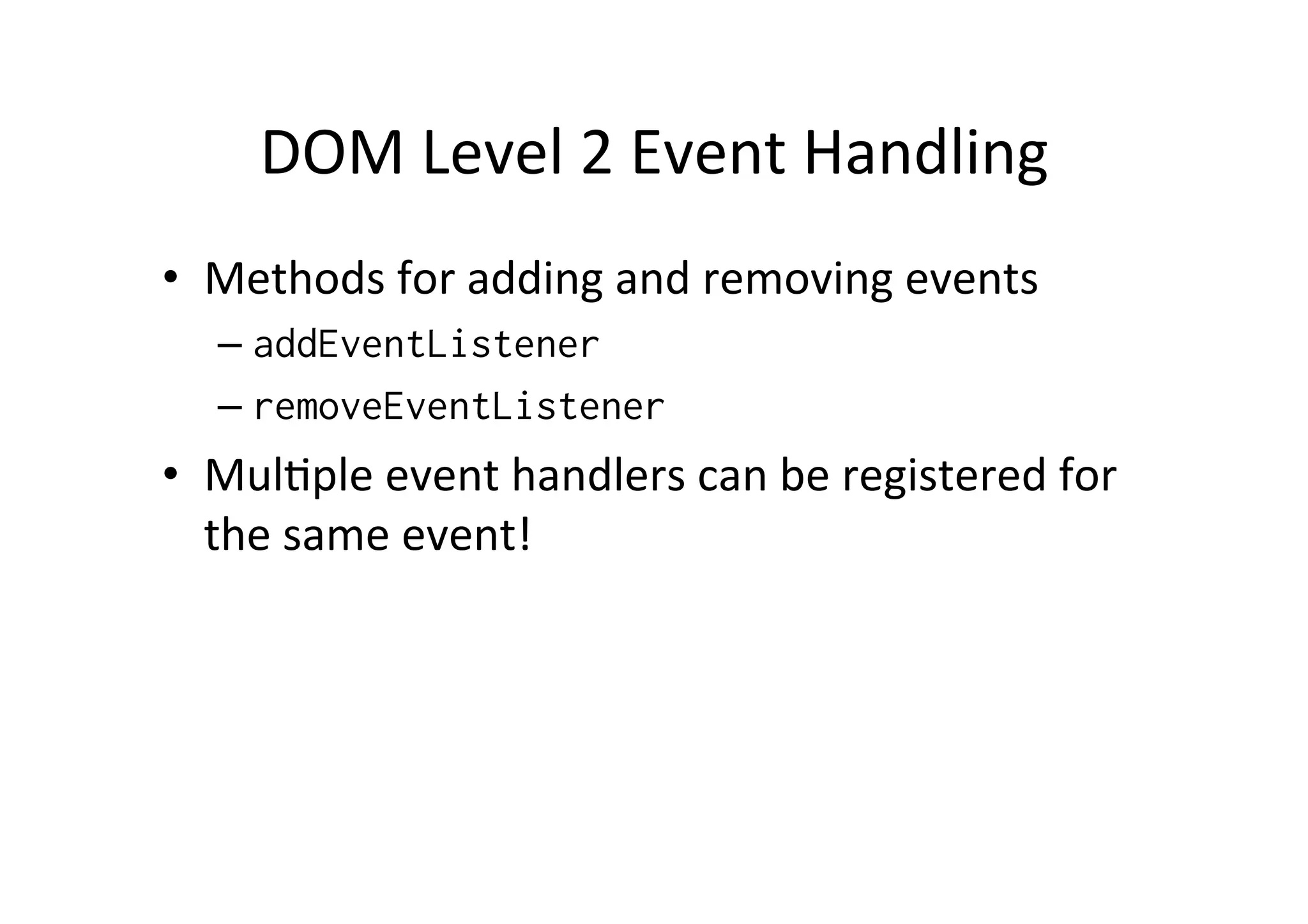 DOM Level 2 Event Handling

• Methods for adding and removing events
– addEventListener
– removeEventListener
• Multiple event handlers can be registered for the same event!